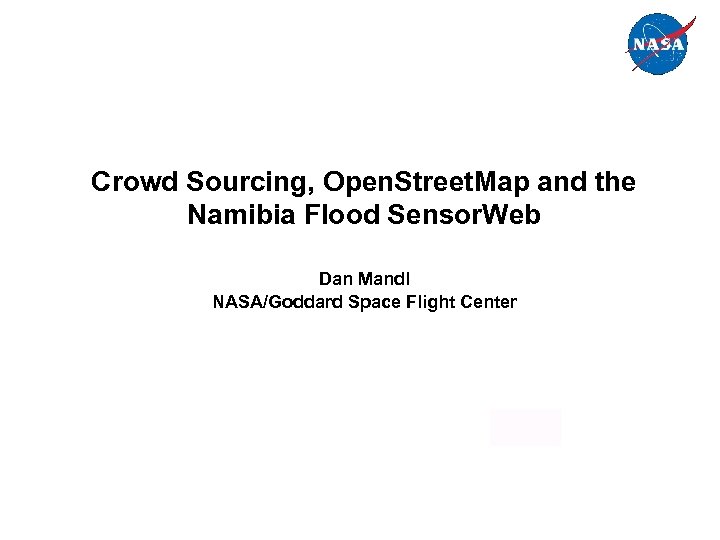 NASA

Crowd Sourcing, OpenStreetMap and the Namibia Flood SensorWeb

Dan Mandl
NASA/Goddard Space Flight Center